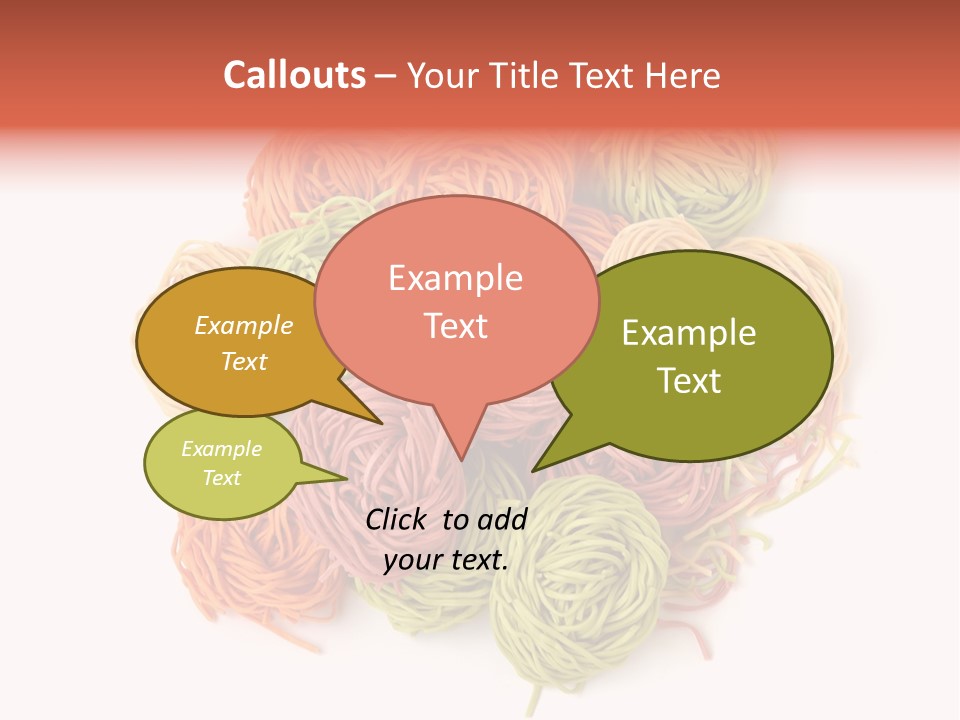 Callouts – Your Title Text Here

Example Text

Example Text

Example Text

Example Text

Click to add your text.